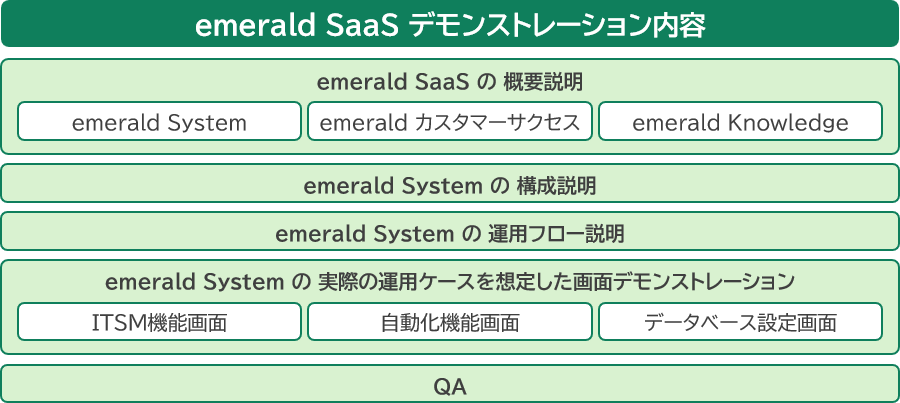 emerald SaaS デモンストレーション内容

emerald SaaS の 概要説明

emerald System

emerald カスタマーサクセス

emerald Knowledge

emerald System の 構成説明

emerald System の 運用フロー説明

emerald System の 実際の運用ケースを想定した画面デモンストレーション

ITSM機能画面

自動化機能画面

データベース設定画面

QA